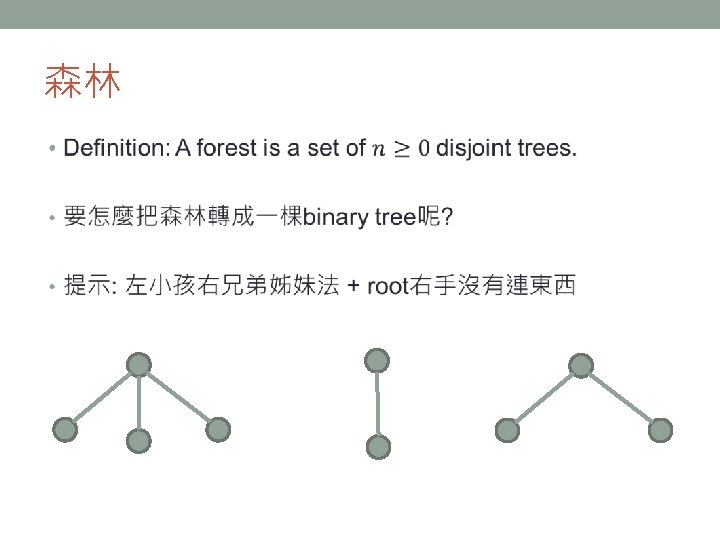 森林

• Definition: A forest is a set of $n \geq 0$ disjoint trees.

• 要怎麼把森林轉成一棵binary tree呢?

• 提示: 左小孩右兄弟姊妹法 + root右手沒有連東西